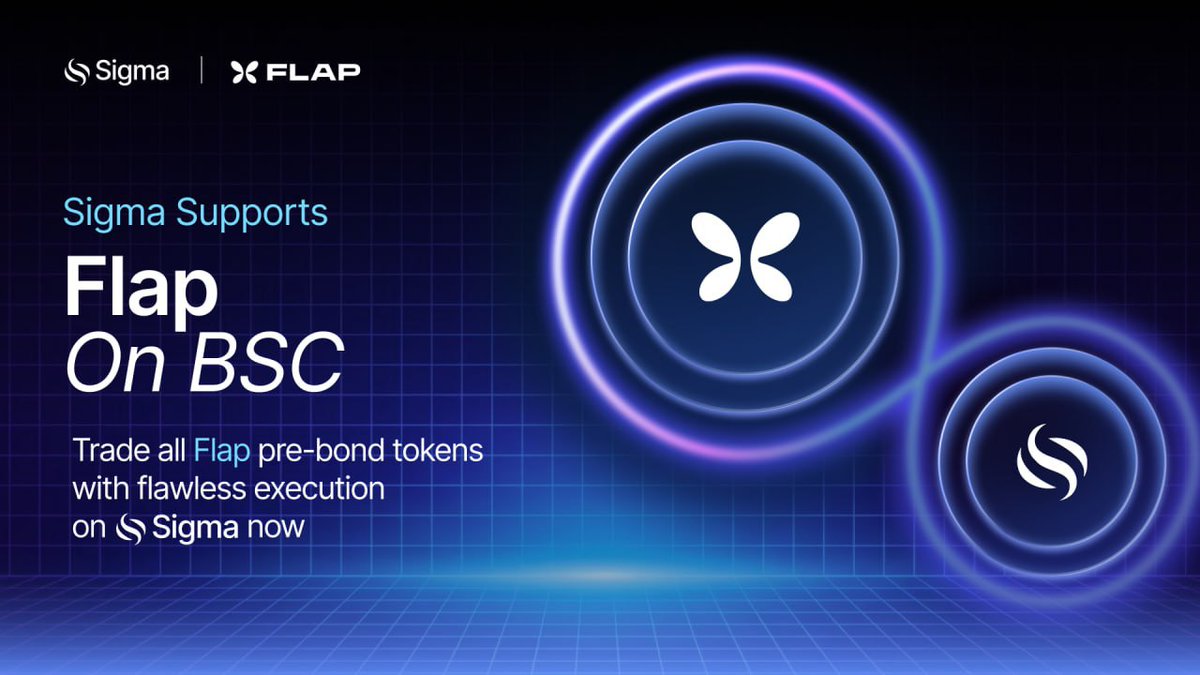 Sigma | FLAP

Sigma Supports

Flap
On BSC

Trade all Flap pre-bond tokens with flawless execution on Sigma now